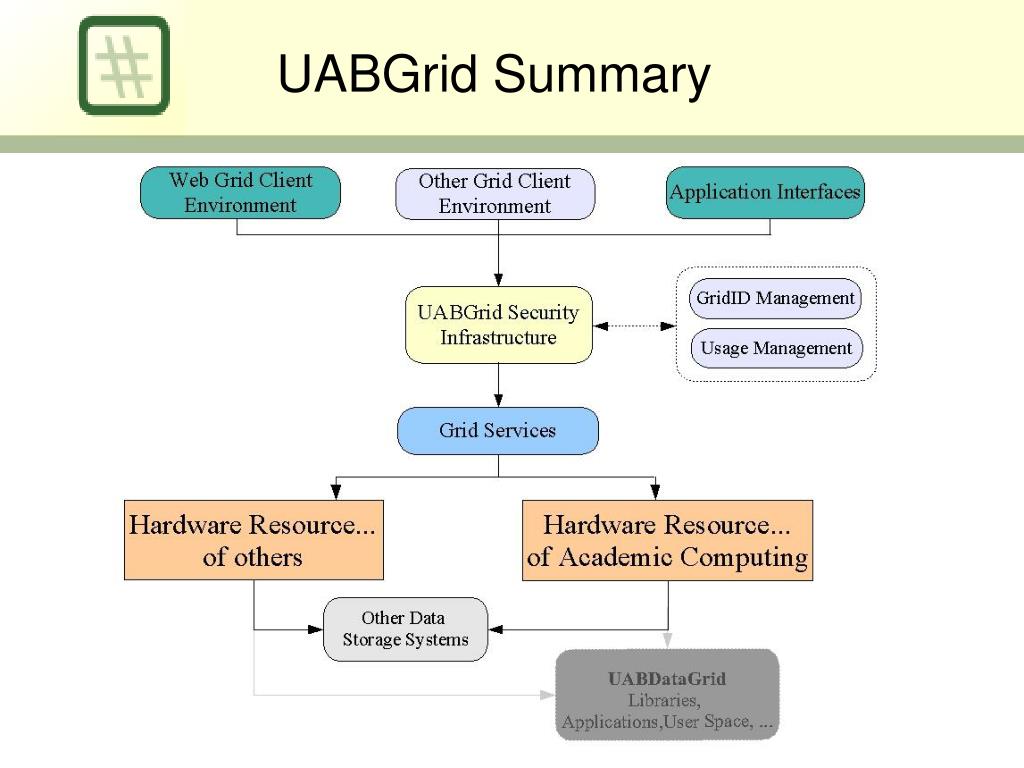 UABGrid Summary

Web Grid Client Environment

Other Grid Client Environment

Application Interfaces

UABGrid Security Infrastructure

GridID Management

Usage Management

Grid Services

Hardware Resource... of others

Hardware Resource... of Academic Computing

Other Data Storage Systems

UABDataGrid
Libraries,
Applications,User Space, ...